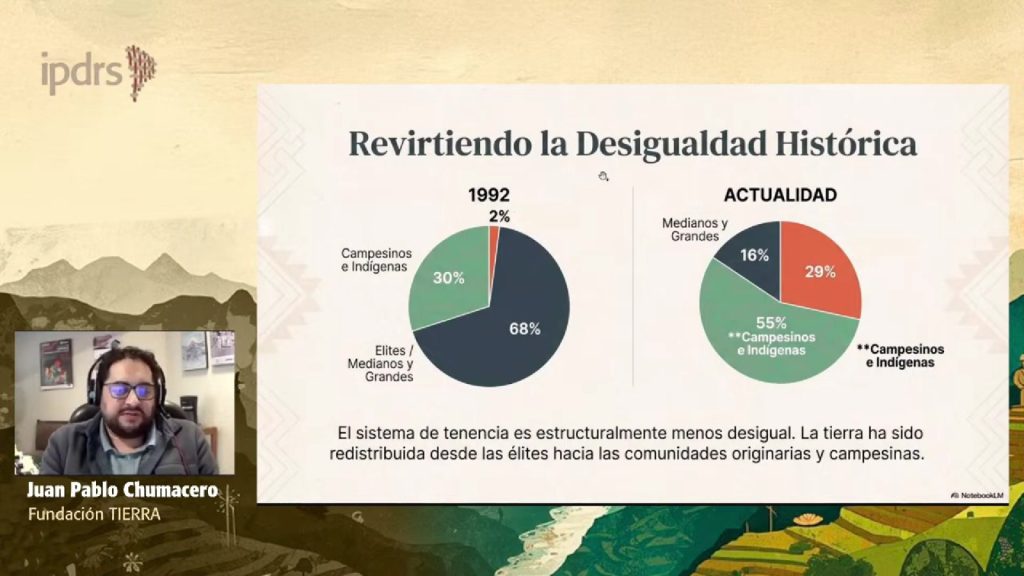 ipdrs

Revirtiendo la Desigualdad Histórica

1992

2%

Campesinos e Indígenas

30%

68%

Elites / Medianos y Grandes

ACTUALIDAD

Medianos y Grandes

16%

29%

55%
**Campesinos e Indígenas

**Campesinos e Indígenas

El sistema de tenencia es estructuralmente menos desigual. La tierra ha sido redistribuida desde las élites hacia las comunidades originarias y campesinas.

NotebookLM

Juan Pablo Chumacero
Fundación TIERRA